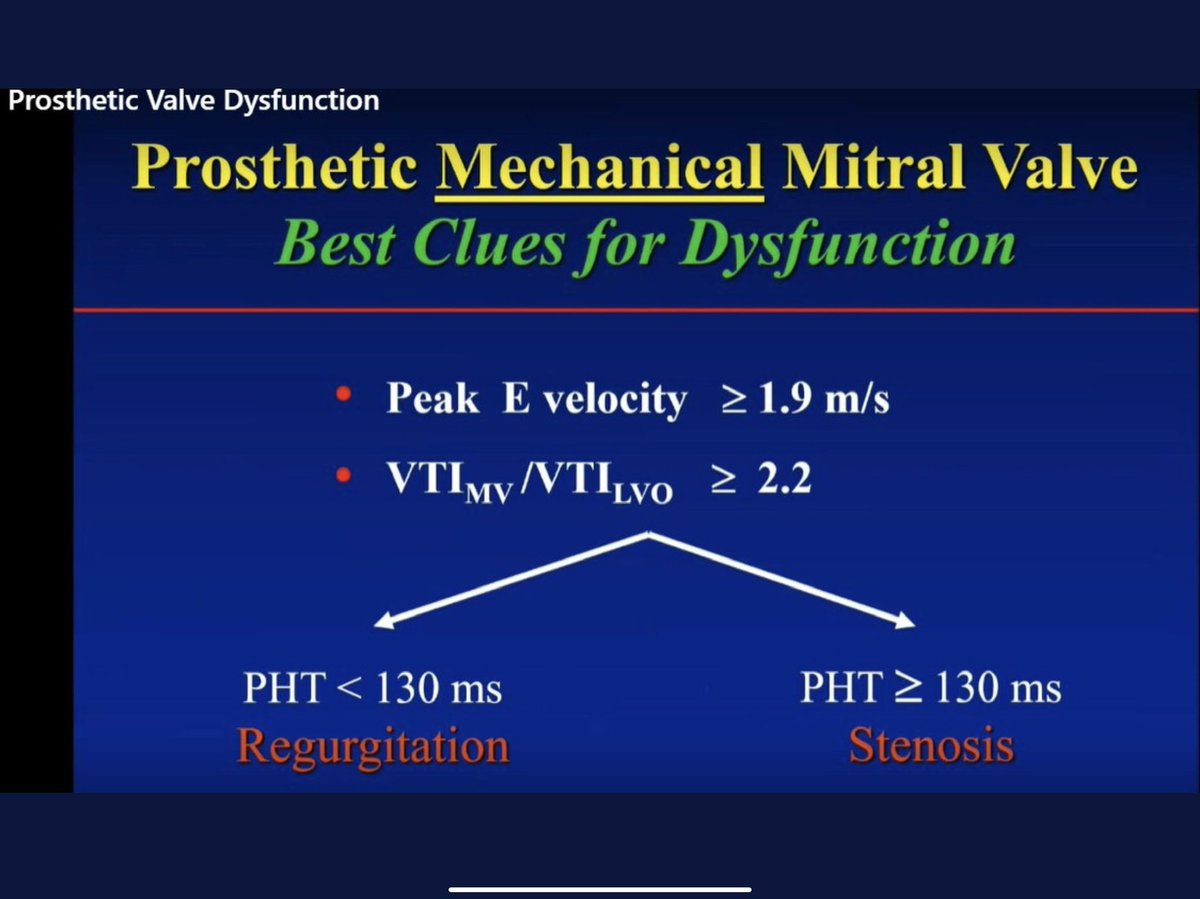 Prosthetic Valve Dysfunction

Prosthetic Mechanical Mitral Valve
Best Clues for Dysfunction

• Peak E velocity $\geq 1.9$ m/s
• $VTI_{MV}/VTI_{LVO} \geq 2.2$

PHT < 130 ms
Regurgitation

PHT $\geq$ 130 ms
Stenosis